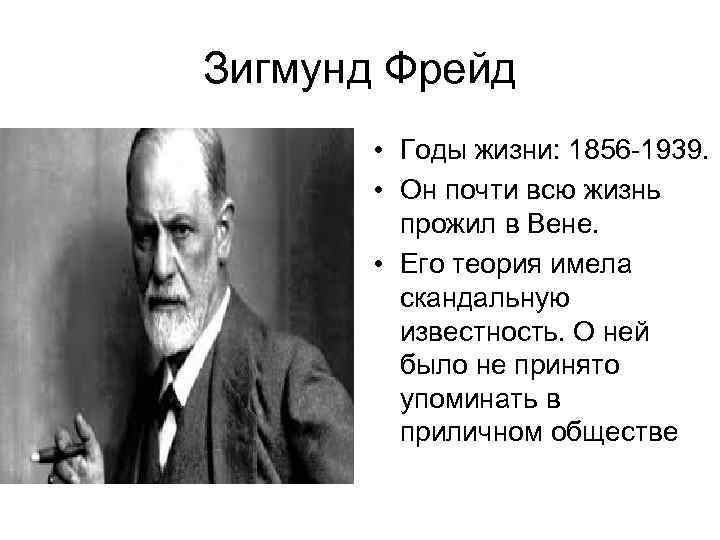 Зигмунд Фрейд

• Годы жизни: 1856-1939.
• Он почти всю жизнь прожил в Вене.
• Его теория имела скандальную известность. О ней было не принято упоминать в приличном обществе